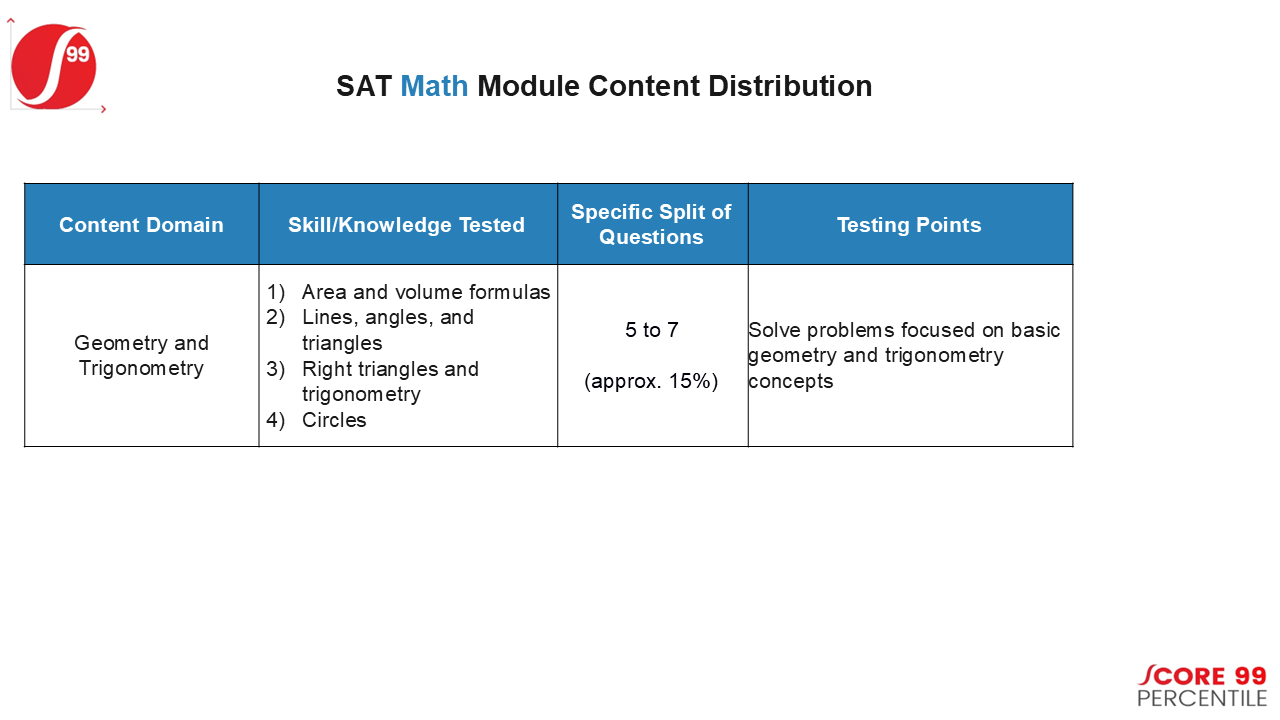 99

SAT Math Module Content Distribution

| Content Domain | Skill/Knowledge Tested | Specific Split of Questions | Testing Points |
|---|---|---|---|
| Geometry and Trigonometry | 1) Area and volume formulas 2) Lines, angles, and triangles 3) Right triangles and trigonometry 4) Circles | 5 to 7 (approx. 15%) | Solve problems focused on basic geometry and trigonometry concepts |

SCORE 99
PERCENTILE